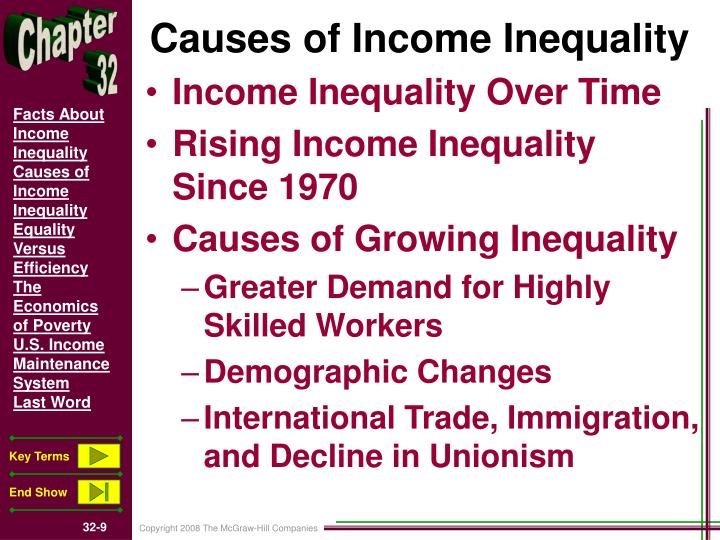 Chapter 32

Facts About Income Inequality
Causes of Income Inequality
Equality Versus Efficiency
The Economics of Poverty
U.S. Income Maintenance System
Last Word

Key Terms

End Show

32-9

Causes of Income Inequality

• Income Inequality Over Time
• Rising Income Inequality Since 1970
• Causes of Growing Inequality
– Greater Demand for Highly Skilled Workers
– Demographic Changes
– International Trade, Immigration, and Decline in Unionism

Copyright 2008 The McGraw-Hill Companies